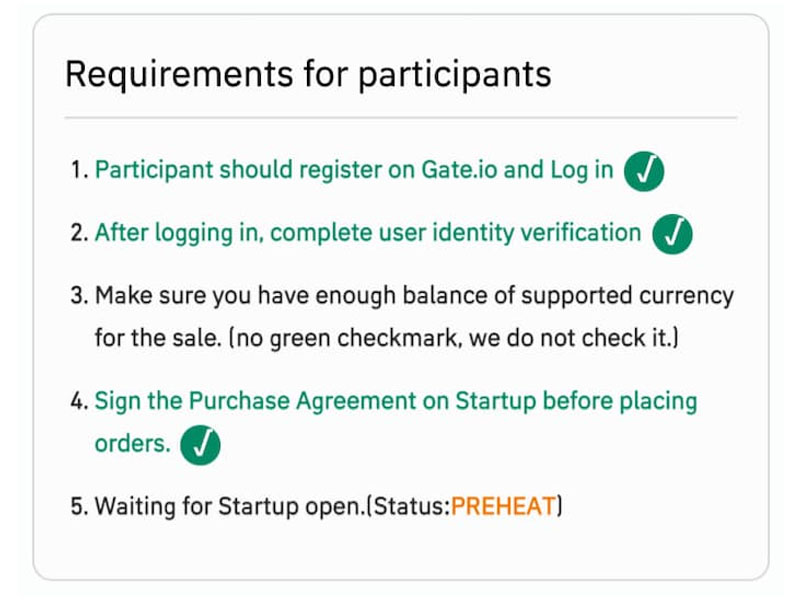 Requirements for participants

1. Participant should register on Gate.io and Log in ✓

2. After logging in, complete user identity verification ✓

3. Make sure you have enough balance of supported currency for the sale. (no green checkmark, we do not check it.)

4. Sign the Purchase Agreement on Startup before placing orders. ✓

5. Waiting for Startup open.(Status:PREHEAT)